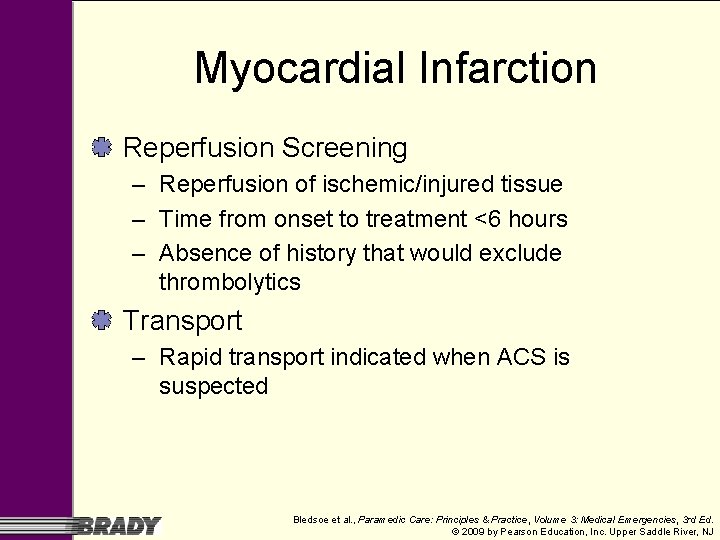 Myocardial Infarction

Reperfusion Screening
– Reperfusion of ischemic/injured tissue
– Time from onset to treatment <6 hours
– Absence of history that would exclude thrombolytics

Transport
– Rapid transport indicated when ACS is suspected

BRADY

Bledsoe et al., Paramedic Care: Principles & Practice, Volume 3: Medical Emergencies, 3rd Ed.
© 2009 by Pearson Education, Inc. Upper Saddle River, NJ